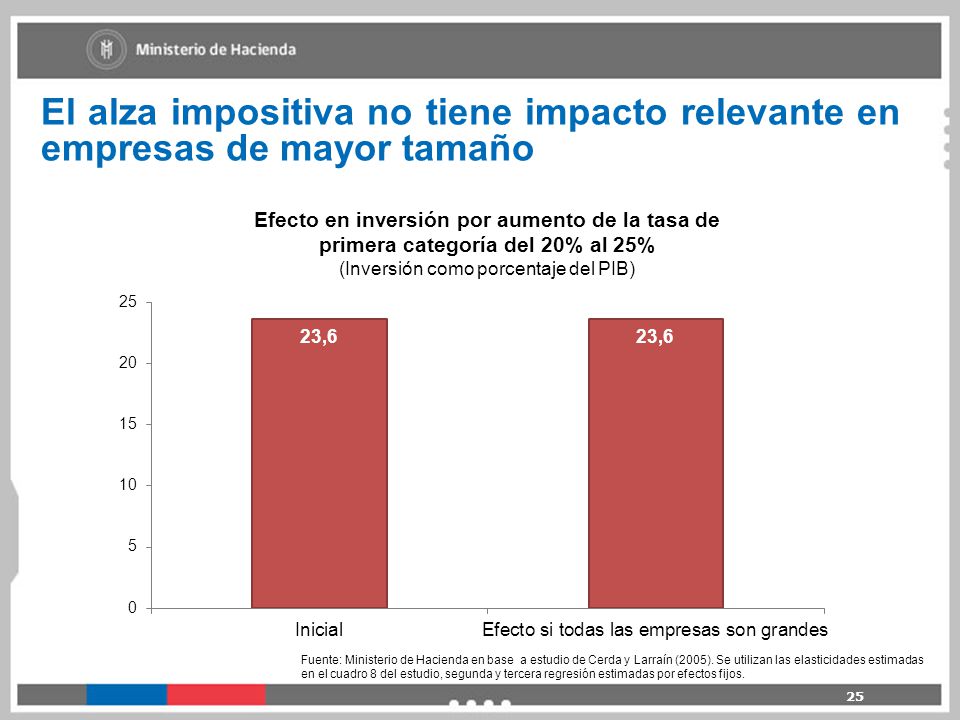 Ministerio de Hacienda

El alza impositiva no tiene impacto relevante en empresas de mayor tamaño

Efecto en inversión por aumento de la tasa de primera categoría del 20% al 25%
(Inversión como porcentaje del PIB)

25
20
15
10
5
0

23,6
23,6

Inicial
Efecto si todas las empresas son grandes

Fuente: Ministerio de Hacienda en base a estudio de Cerda y Larraín (2005). Se utilizan las elasticidades estimadas en el cuadro 8 del estudio, segunda y tercera regresión estimadas por efectos fijos.

25